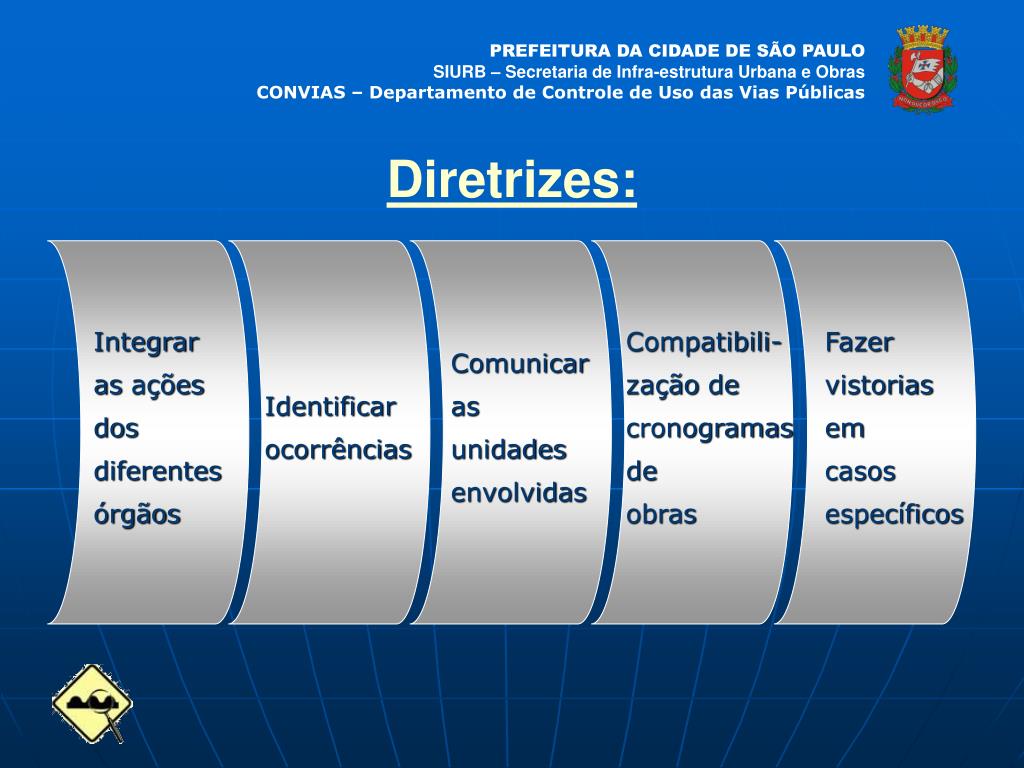 PREFEITURA DA CIDADE DE SÃO PAULO
SIURB – Secretaria de Infra-estrutura Urbana e Obras
CONVIAS – Departamento de Controle de Uso das Vias Públicas

Diretrizes:

Integrar as ações dos diferentes órgãos

Identificar ocorrências

Comunicar as unidades envolvidas

Compatibilização de cronogramas de obras

Fazer vistorias em casos específicos